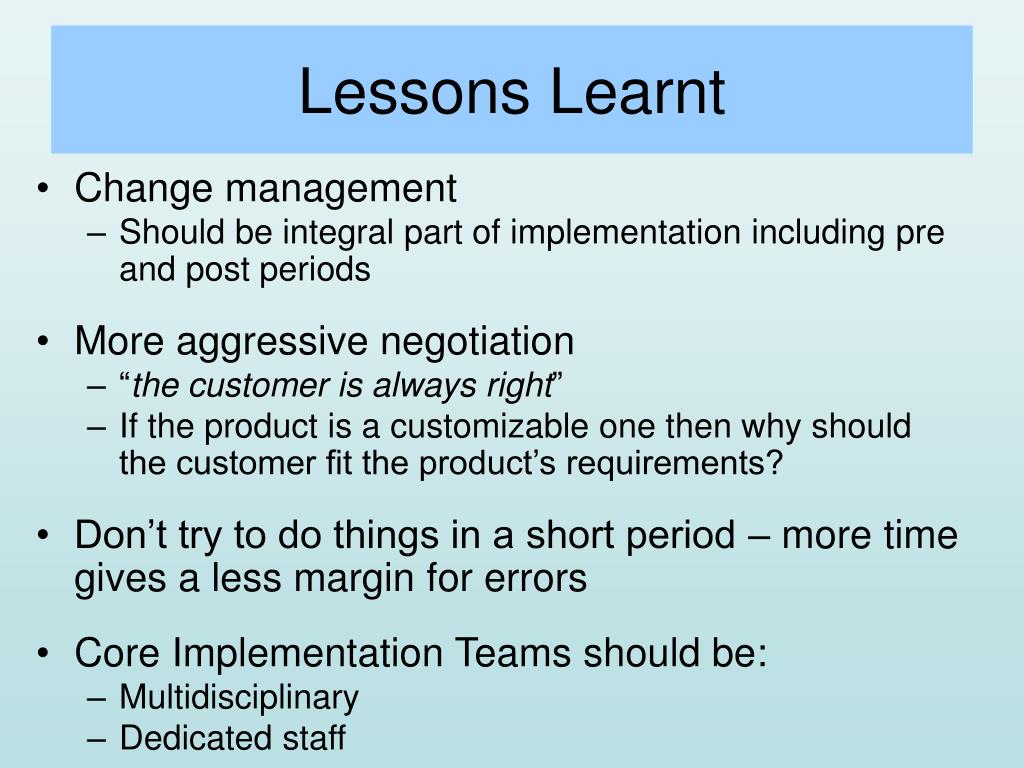 Lessons Learnt

• Change management
– Should be integral part of implementation including pre and post periods

• More aggressive negotiation
– “the customer is always right”
– If the product is a customizable one then why should the customer fit the product’s requirements?

• Don’t try to do things in a short period – more time gives a less margin for errors

• Core Implementation Teams should be:
– Multidisciplinary
– Dedicated staff